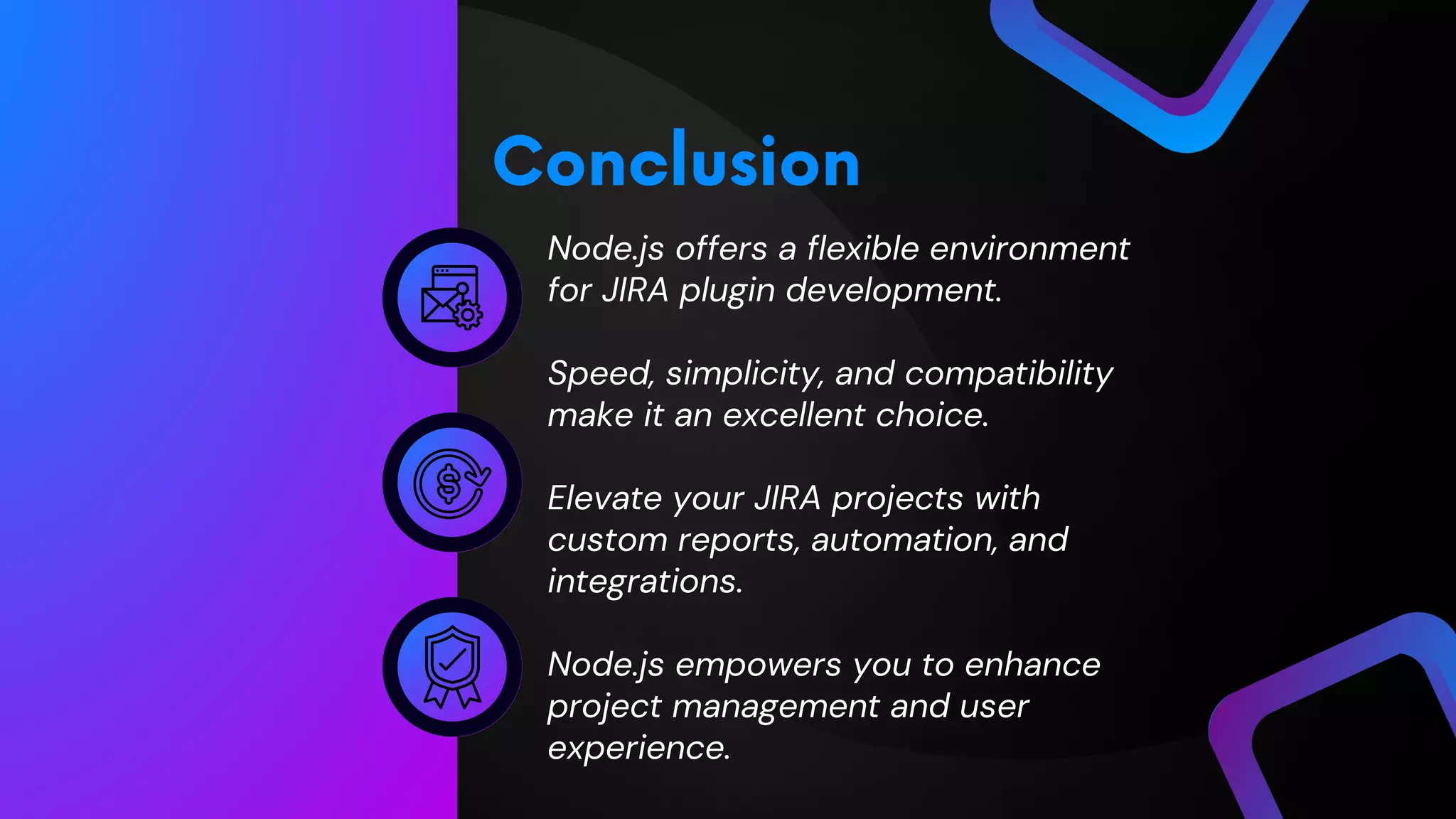 Conclusion

Node.js offers a flexible environment for JIRA plugin development.

Speed, simplicity, and compatibility make it an excellent choice.

Elevate your JIRA projects with custom reports, automation, and integrations.

Node.js empowers you to enhance project management and user experience.